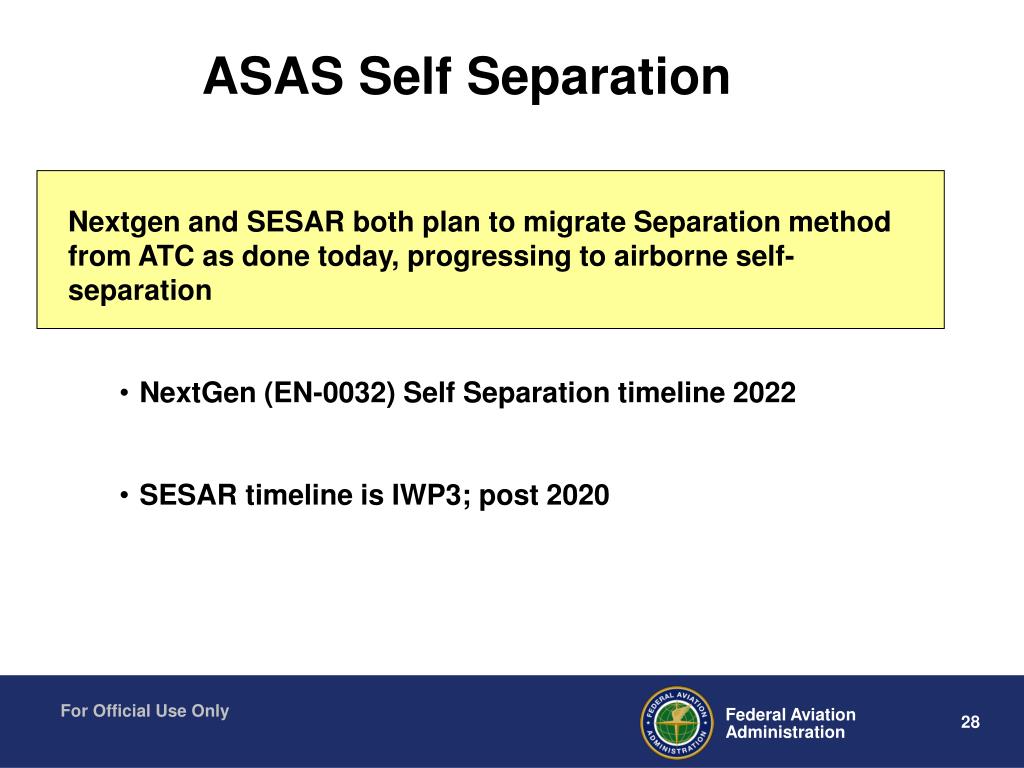 ASAS Self Separation

Nextgen and SESAR both plan to migrate Separation method from ATC as done today, progressing to airborne self-separation

• NextGen (EN-0032) Self Separation timeline 2022

• SESAR timeline is IWP3; post 2020

For Official Use Only

FEDERAL AVIATION ADMINISTRATION

Federal Aviation Administration

28